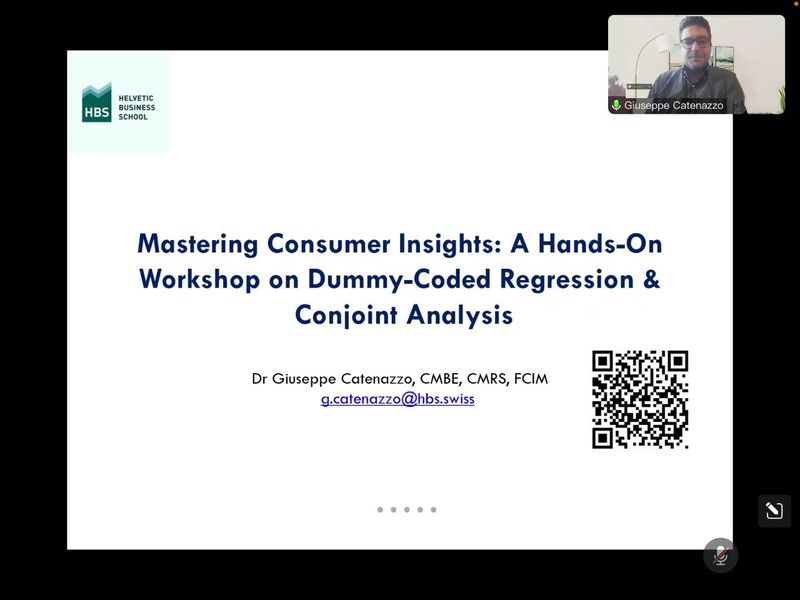 HBS
HELVETIC BUSINESS SCHOOL

Giuseppe Catenazzo

Mastering Consumer Insights: A Hands-On Workshop on Dummy-Coded Regression & Conjoint Analysis

Dr Giuseppe Catenazzo, CMBE, CMRS, FCIM
g.catenazzo@hbs.swiss